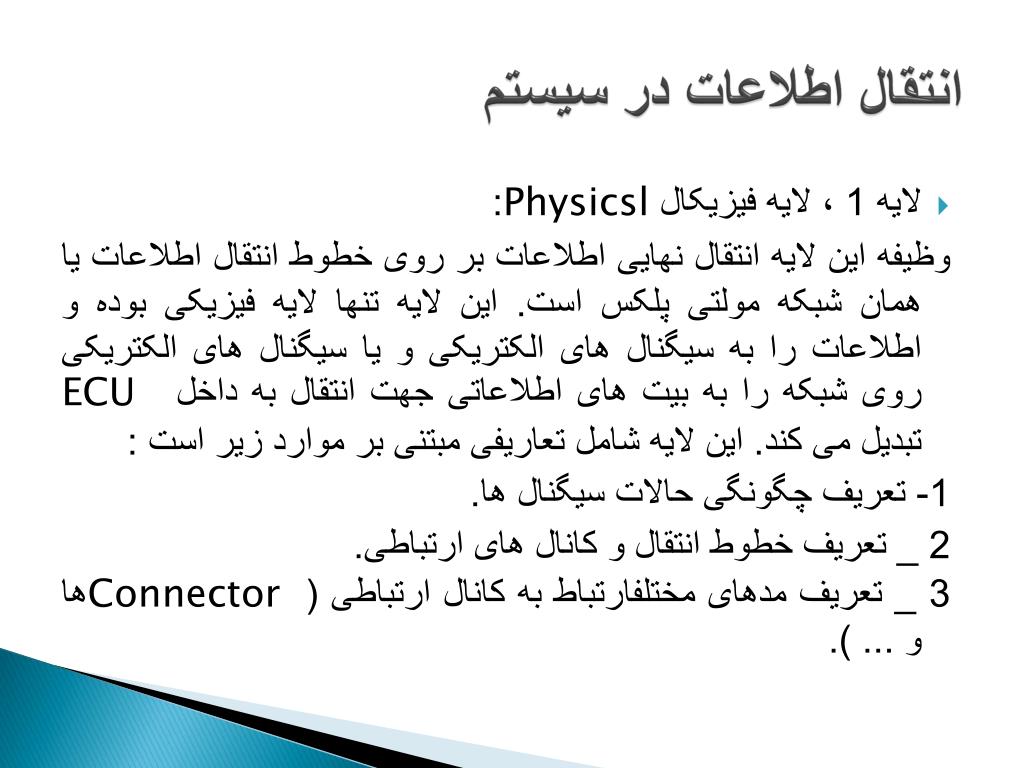 انتقال اطلاعات در سیستم

لایه 1 ، لایه فیزیکال Physicsl:

وظیفه این لایه انتقال نهایی اطلاعات بر روی خطوط انتقال اطلاعات یا همان شبکه مولتی پلکس است. این لایه تنها لایه فیزیکی بوده و اطلاعات را به سیگنال های الکتریکی و یا سیگنال های الکتریکی روی شبکه را به بیت های اطلاعاتی جهت انتقال به داخل ECU تبدیل می کند. این لایه شامل تعاریفی مبتنی بر موارد زیر است :

1- تعریف چگونگی حالات سیگنال ها.

2 _ تعریف خطوط انتقال و کانال های ارتباطی.

3 _ تعریف مدهای مختلفارتباط به کانال ارتباطی ( Connectorها و ... ).